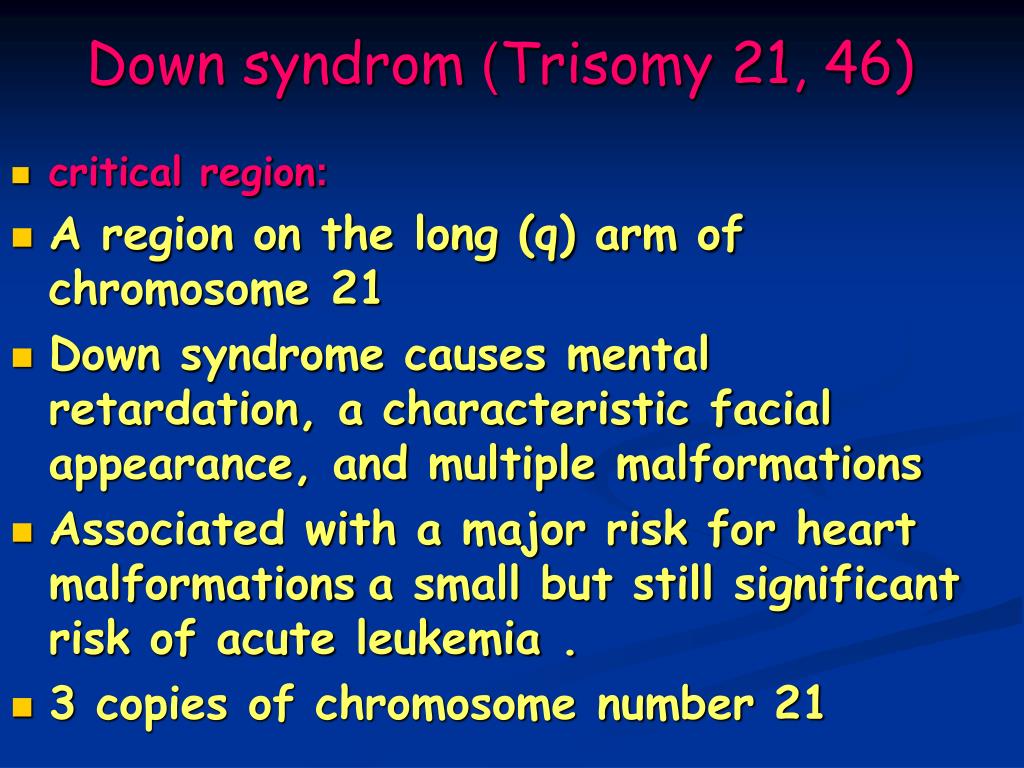 Down syndrom (Trisomy 21, 46)

- critical region:
- A region on the long (q) arm of chromosome 21
- Down syndrome causes mental retardation, a characteristic facial appearance, and multiple malformations
- Associated with a major risk for heart malformations a small but still significant risk of acute leukemia .
- 3 copies of chromosome number 21